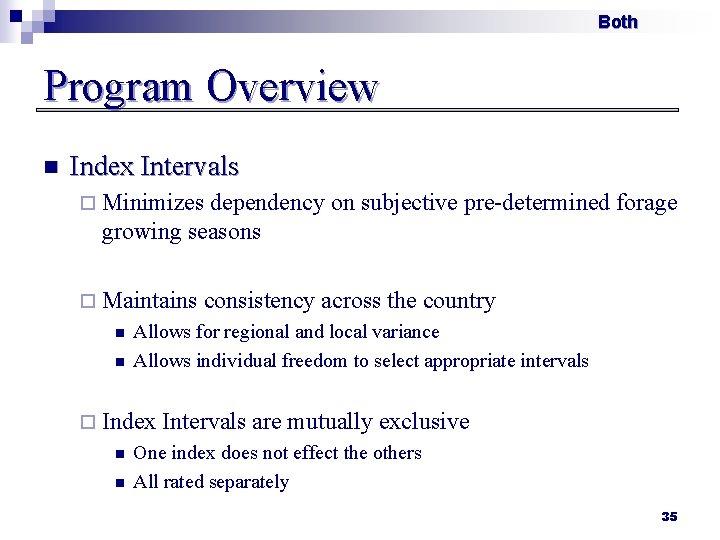 Both

Program Overview

Index Intervals

Minimizes dependency on subjective pre-determined forage growing seasons

Maintains consistency across the country

Allows for regional and local variance

Allows individual freedom to select appropriate intervals

Index Intervals are mutually exclusive

One index does not effect the others

All rated separately

35